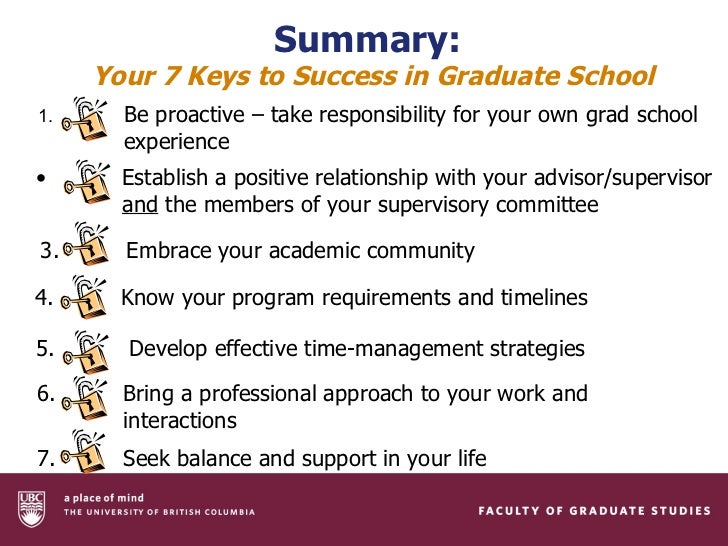 Summary:
Your 7 Keys to Success in Graduate School

1. Be proactive – take responsibility for your own grad school experience

• Establish a positive relationship with your advisor/supervisor and the members of your supervisory committee

3. Embrace your academic community

4. Know your program requirements and timelines

5. Develop effective time-management strategies

6. Bring a professional approach to your work and interactions

7. Seek balance and support in your life

UBC
a place of mind
THE UNIVERSITY OF BRITISH COLUMBIA

FACULTY OF GRADUATE STUDIES